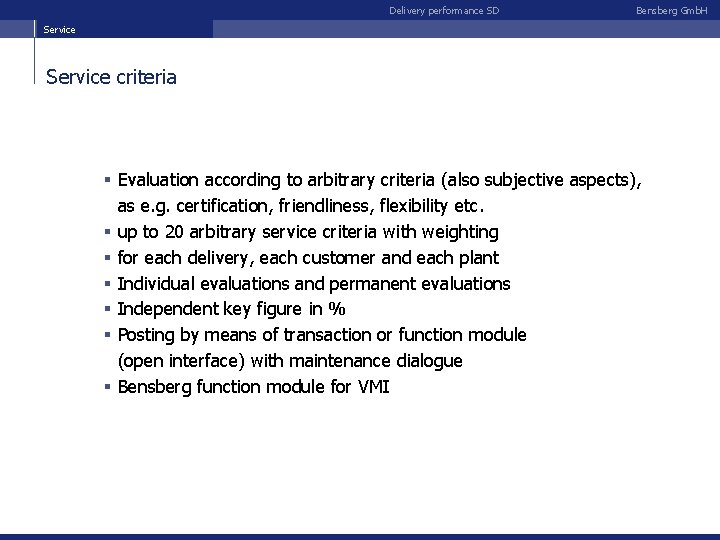 Delivery performance SD

Bensberg GmbH

Service

Service criteria

▪ Evaluation according to arbitrary criteria (also subjective aspects), as e.g. certification, friendliness, flexibility etc.
▪ up to 20 arbitrary service criteria with weighting
▪ for each delivery, each customer and each plant
▪ Individual evaluations and permanent evaluations
▪ Independent key figure in %
▪ Posting by means of transaction or function module (open interface) with maintenance dialogue
▪ Bensberg function module for VMI